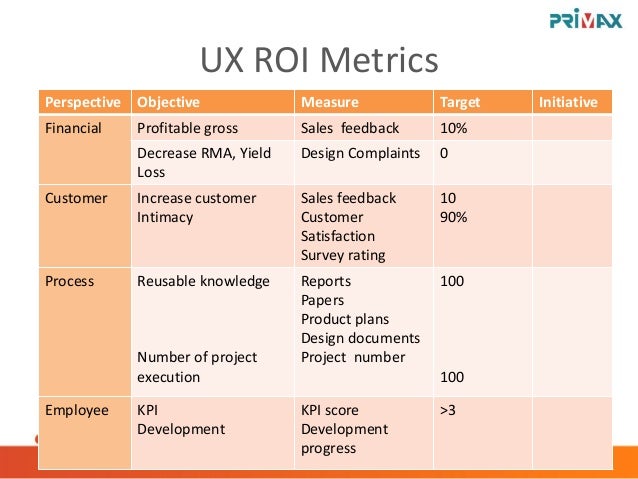 PRIMAX

UX ROI Metrics

| Perspective | Objective | Measure | Target | Initiative |
|---|---|---|---|---|
| Financial | Profitable gross | Sales feedback | 10% | |
| | Decrease RMA, Yield Loss | Design Complaints | 0 | |
| Customer | Increase customer Intimacy | Sales feedback Customer Satisfaction Survey rating | 10 90% | |
| Process | Reusable knowledge Number of project execution | Reports Papers Product plans Design documents Project number | 100 100 | |
| Employee | KPI Development | KPI score Development progress | >3 | |